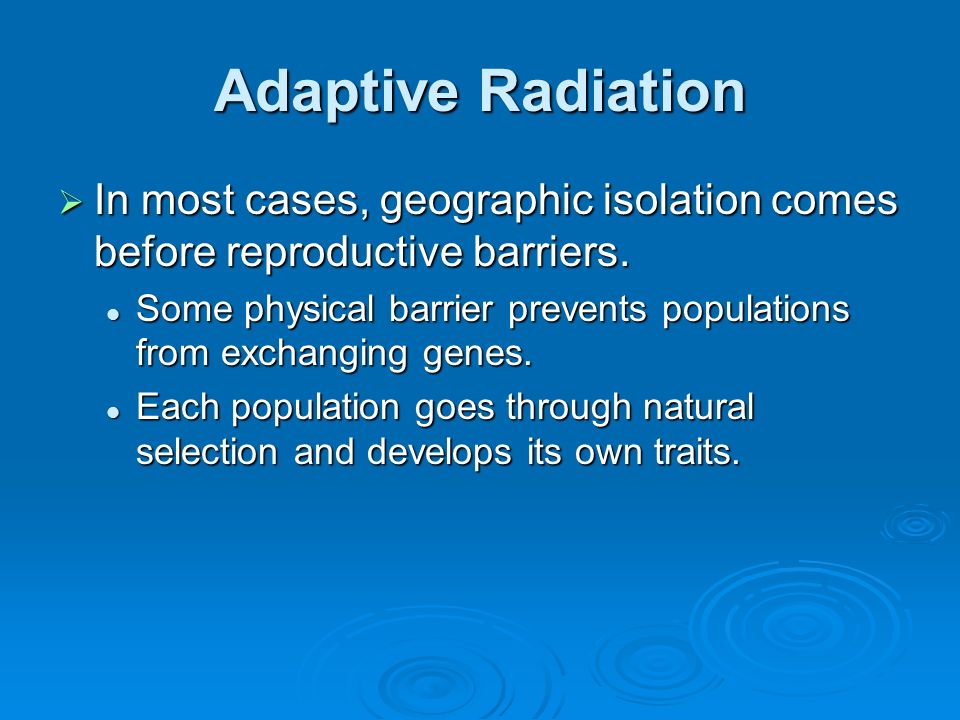 Adaptive Radiation

➢ In most cases, geographic isolation comes before reproductive barriers.

• Some physical barrier prevents populations from exchanging genes.

• Each population goes through natural selection and develops its own traits.